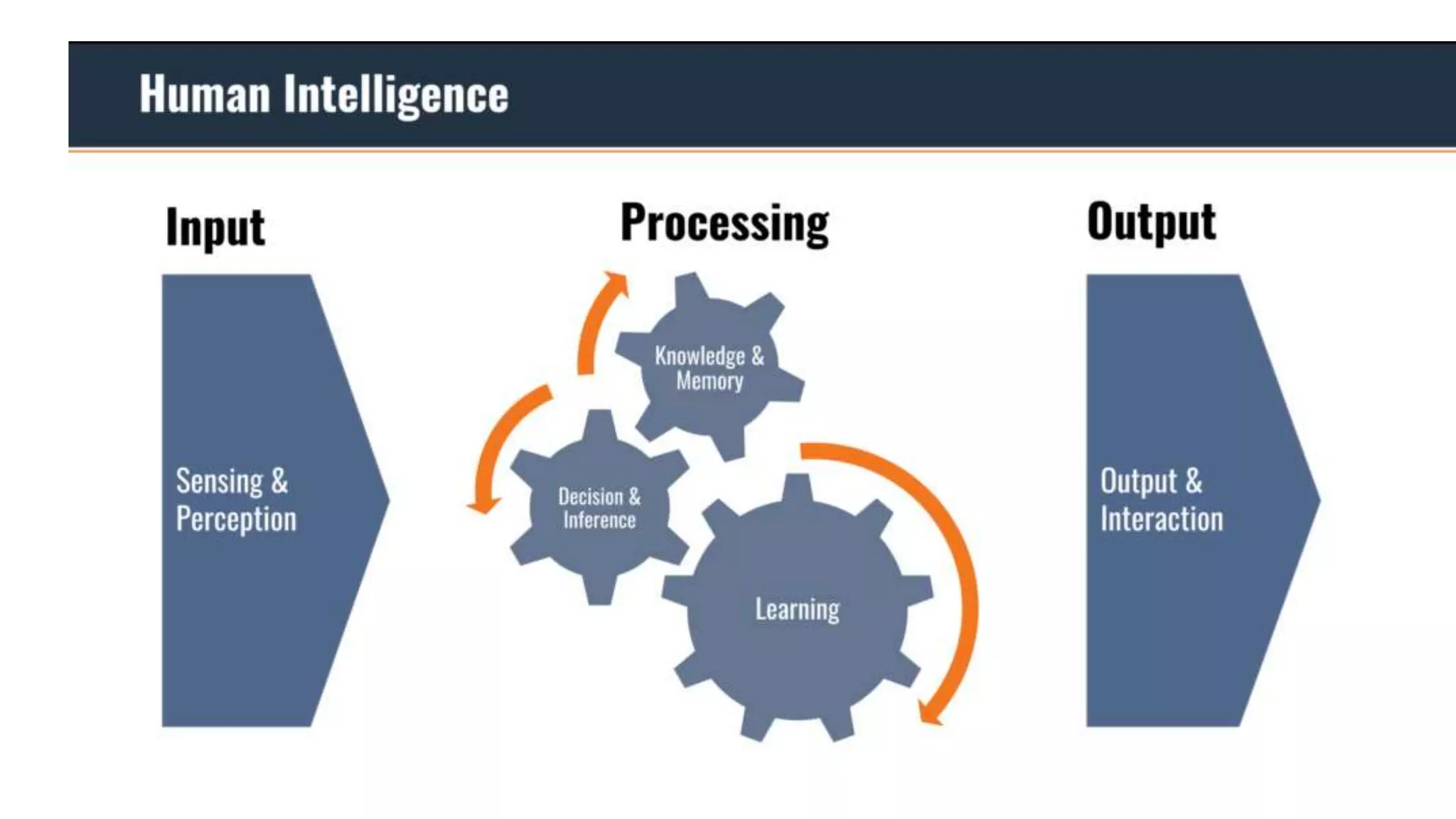 Human Intelligence

Input

Sensing & Perception

Processing

Knowledge & Memory

Decision & Inference

Learning

Output

Output & Interaction